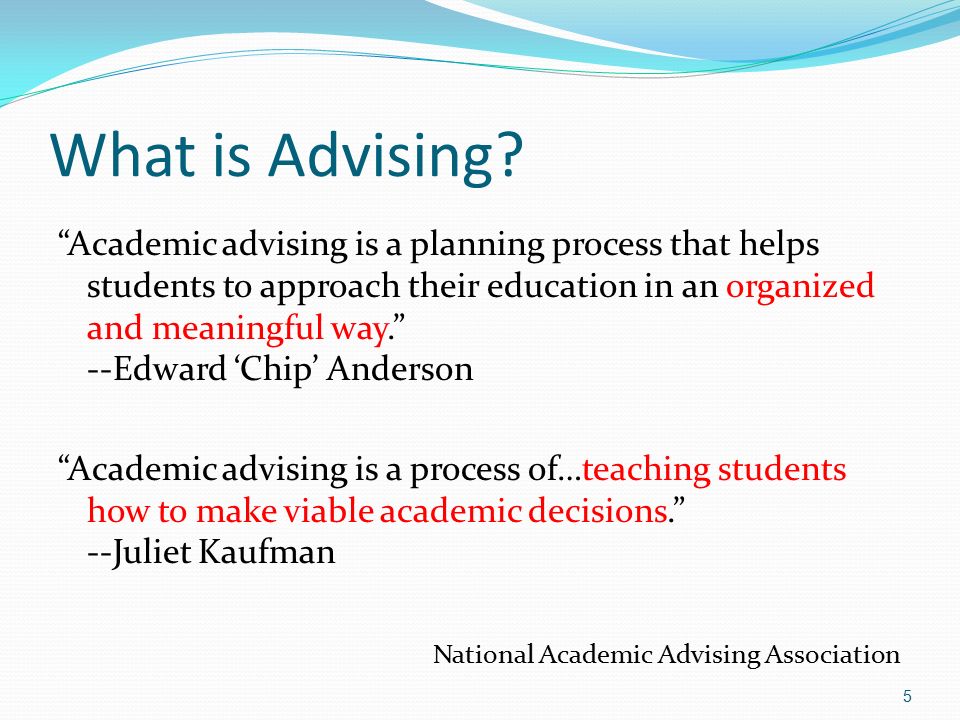 What is Advising?

“Academic advising is a planning process that helps students to approach their education in an organized and meaningful way.”
--Edward ‘Chip’ Anderson

“Academic advising is a process of…teaching students how to make viable academic decisions.”
--Juliet Kaufman

National Academic Advising Association

5